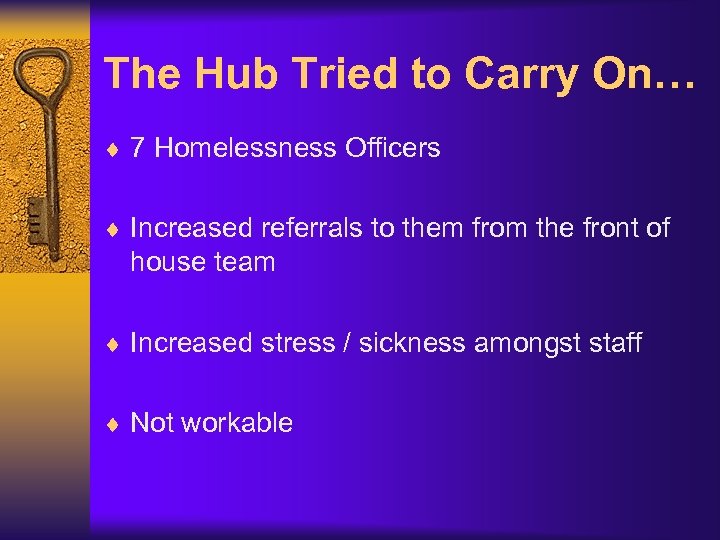 The Hub Tried to Carry On…

♦ 7 Homelessness Officers

♦ Increased referrals to them from the front of house team

♦ Increased stress / sickness amongst staff

♦ Not workable